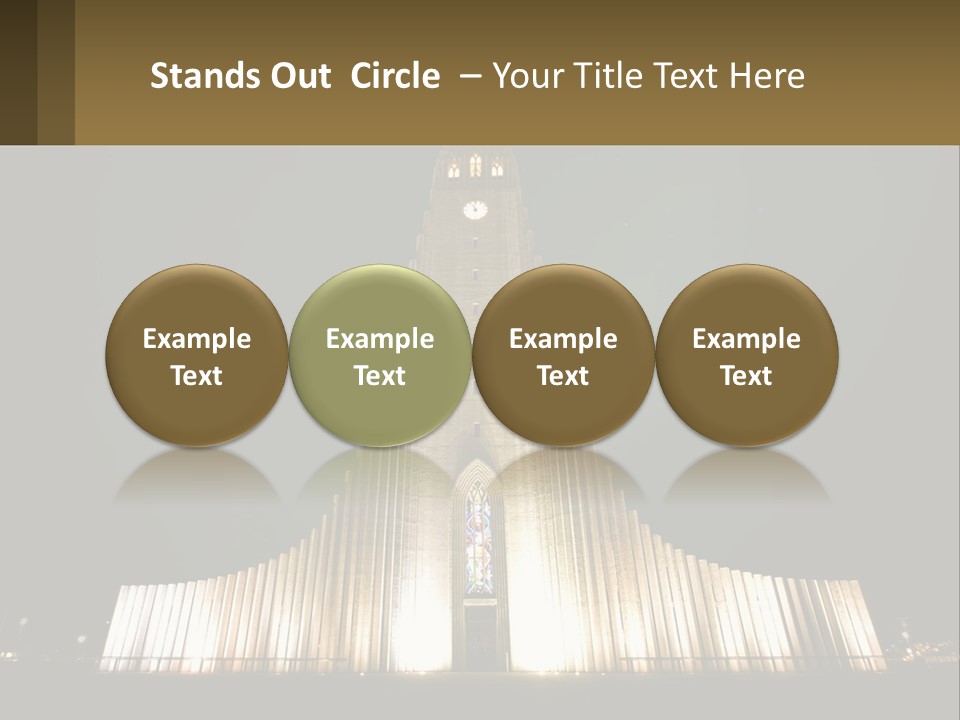 Stands Out Circle – Your Title Text Here

Example Text

Example Text

Example Text

Example Text